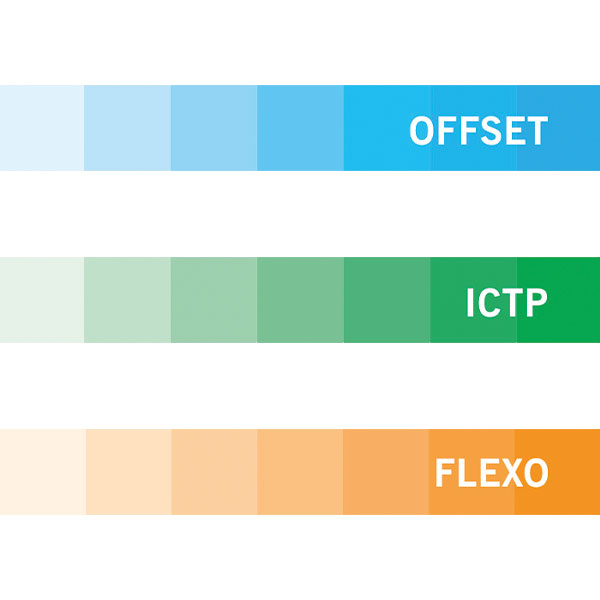 OFFSET

ICTP

FLEXO